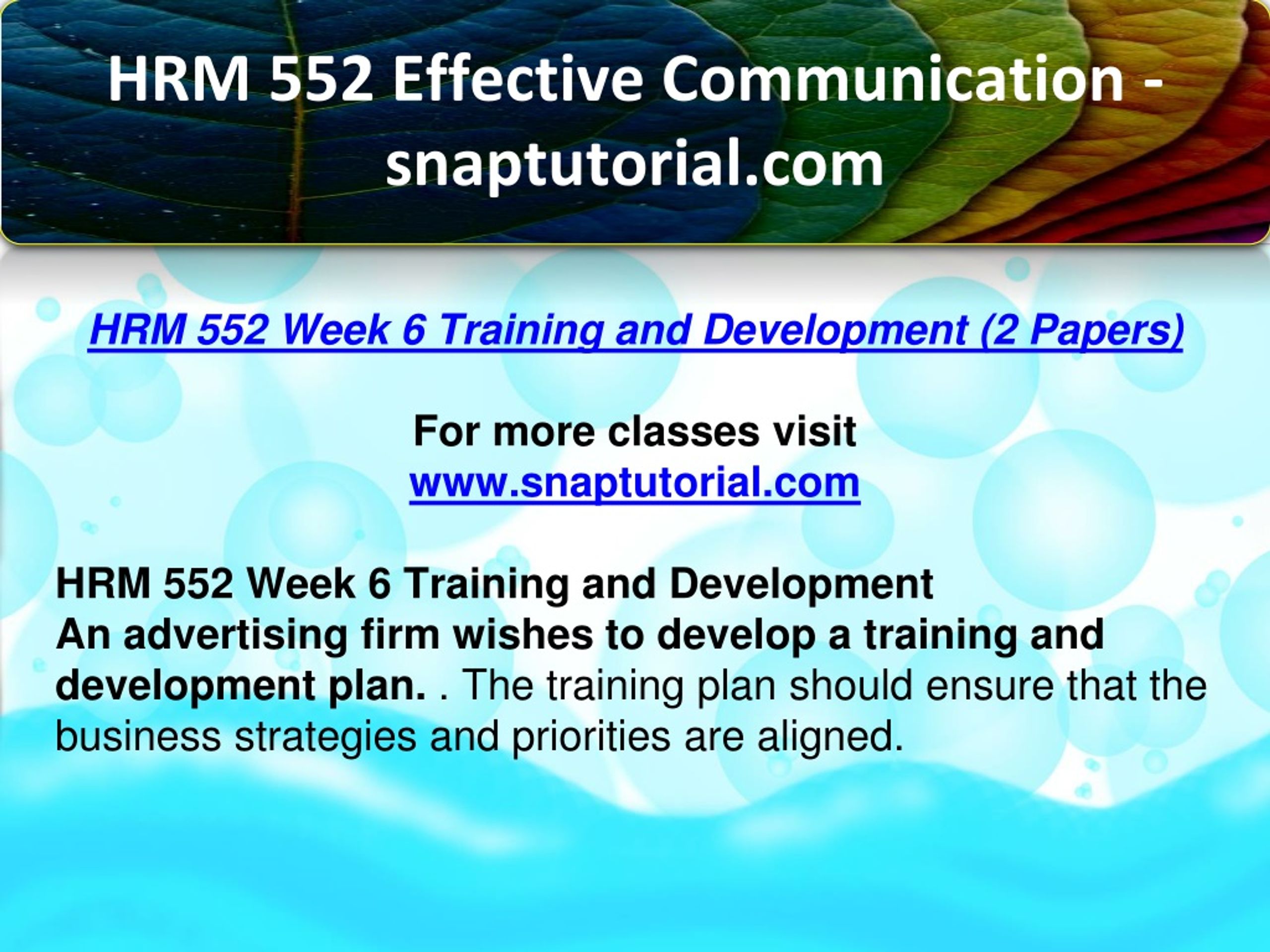 HRM 552 Effective Communication - snaptutorial.com

HRM 552 Week 6 Training and Development (2 Papers)

For more classes visit
www.snaptutorial.com

HRM 552 Week 6 Training and Development
An advertising firm wishes to develop a training and development plan. . The training plan should ensure that the business strategies and priorities are aligned.